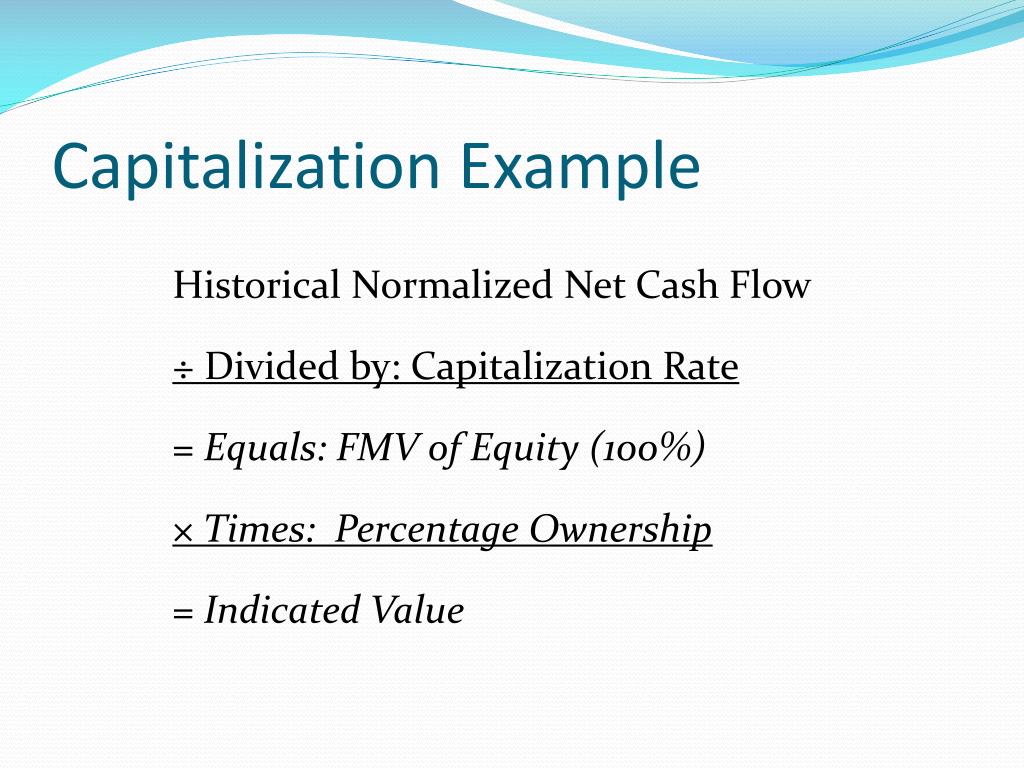 Capitalization Example

Historical Normalized Net Cash Flow

÷ Divided by: Capitalization Rate

= Equals: FMV of Equity (100%)

× Times: Percentage Ownership

= Indicated Value